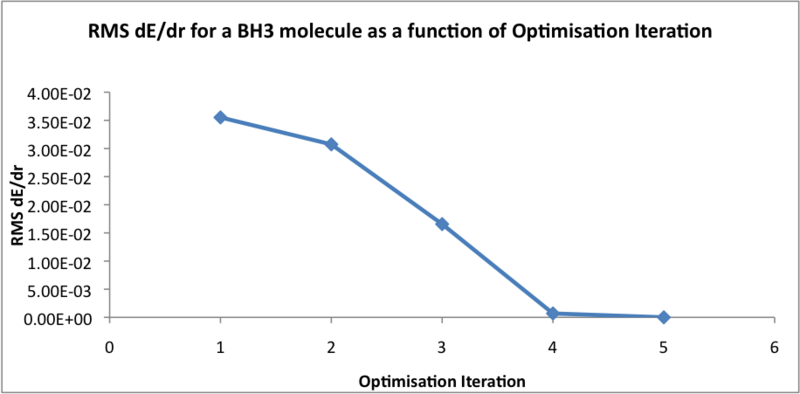 RMS dE/dr for a BH3 molecule as a function of Optimisation Iteration

RMS dE/dr

4.00E-02
3.50E-02
3.00E-02
2.50E-02
2.00E-02
1.50E-02
1.00E-02
5.00E-03
0.00E+00

0 1 2 3 4 5 6

Optimisation Iteration